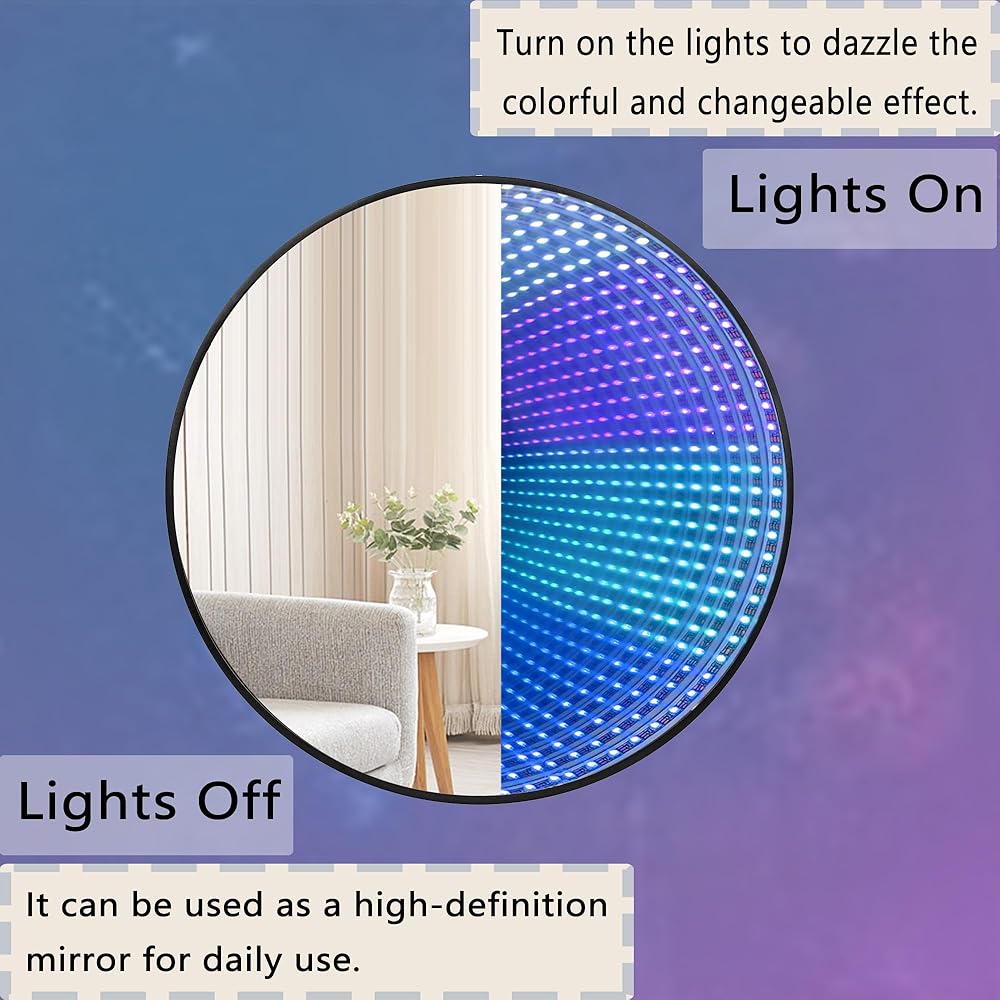 Turn on the lights to dazzle the colorful and changeable effect.

Lights On

Lights Off

It can be used as a high-definition mirror for daily use.